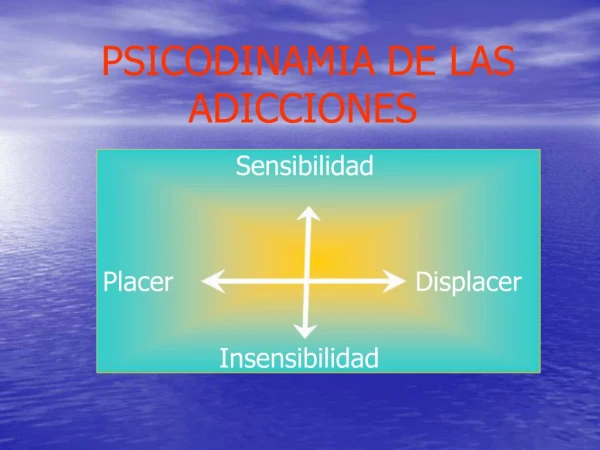 PSICODINAMIA DE LAS ADICCIONES

Sensibilidad

Placer

Displacer

Insensibilidad